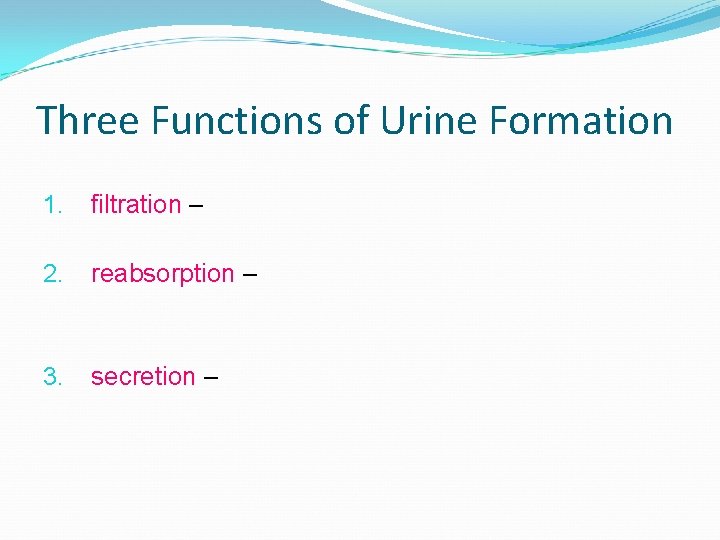 Three Functions of Urine Formation

1. filtration –

2. reabsorption –

3. secretion –